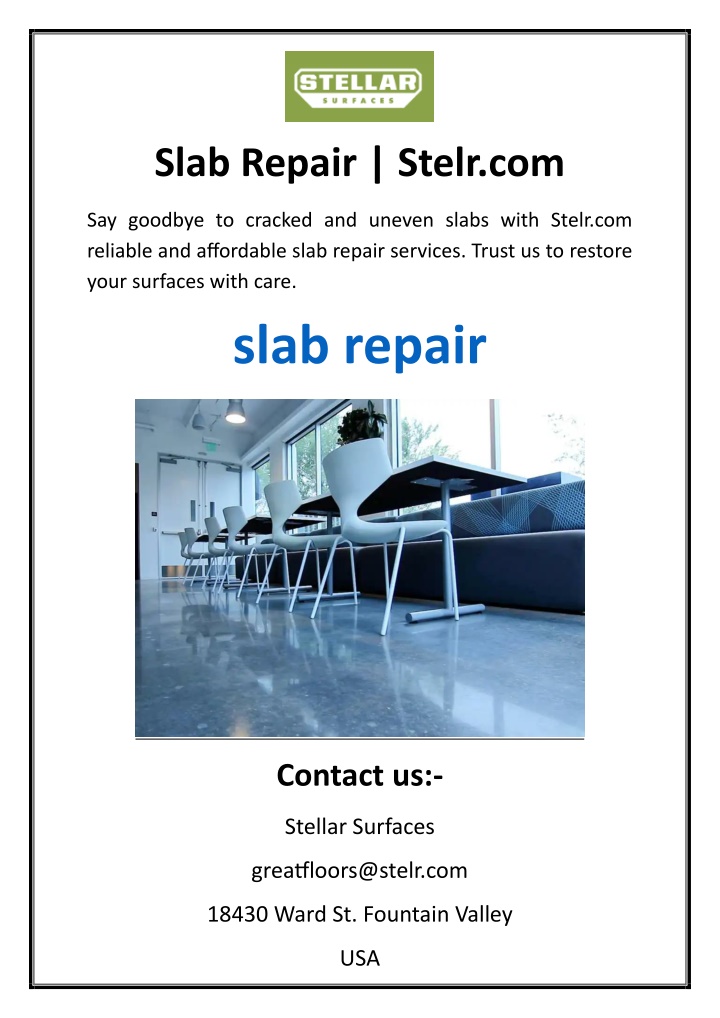 STELLAR
SURFACES

Slab Repair | Stelr.com

Say goodbye to cracked and uneven slabs with Stelr.com reliable and affordable slab repair services. Trust us to restore your surfaces with care.

slab repair

Contact us:-

Stellar Surfaces

greatfloors@stelr.com

18430 Ward St. Fountain Valley

USA